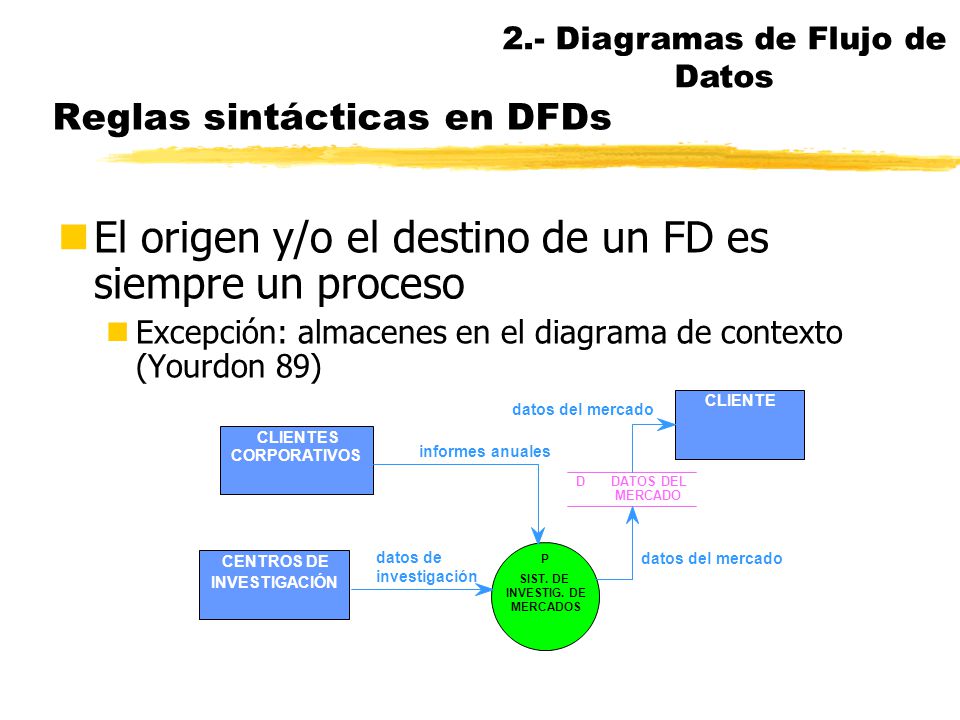 2.- Diagramas de Flujo de Datos

Reglas sintácticas en DFDs

El origen y/o el destino de un FD es siempre un proceso

Excepción: almacenes en el diagrama de contexto (Yourdon 89)

datos del mercado

CLIENTE

CLIENTES CORPORATIVOS

informes anuales

D DATOS DEL MERCADO

CENTROS DE INVESTIGACIÓN

datos de investigación

P SIST. DE INVESTIG. DE MERCADOS

datos del mercado